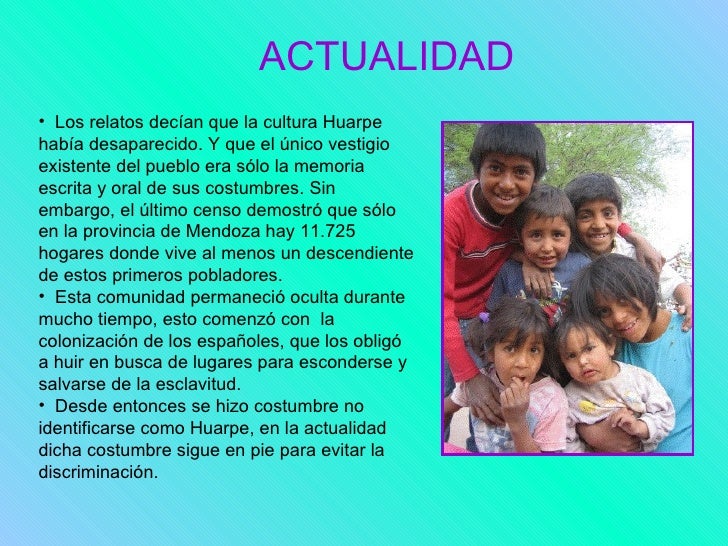 ACTUALIDAD

• Los relatos decían que la cultura Huarpe había desaparecido. Y que el único vestigio existente del pueblo era sólo la memoria escrita y oral de sus costumbres. Sin embargo, el último censo demostró que sólo en la provincia de Mendoza hay 11.725 hogares donde vive al menos un descendiente de estos primeros pobladores.
• Esta comunidad permaneció oculta durante mucho tiempo, esto comenzó con la colonización de los españoles, que los obligó a huir en busca de lugares para esconderse y salvarse de la esclavitud.
• Desde entonces se hizo costumbre no identificarse como Huarpe, en la actualidad dicha costumbre sigue en pie para evitar la discriminación.